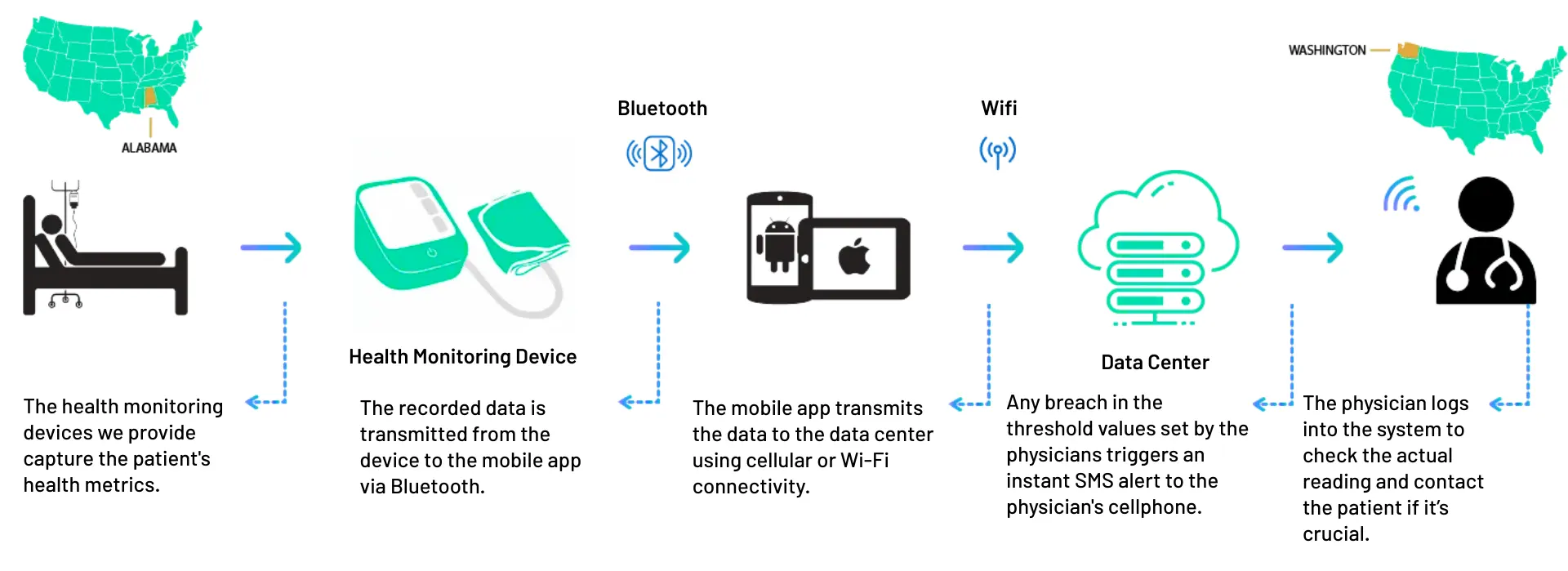 ALABAMA

The health monitoring devices we provide capture the patient's health metrics.

Health Monitoring Device

The recorded data is transmitted from the device to the mobile app via Bluetooth.

Bluetooth

The mobile app transmits the data to the data center using cellular or Wi-Fi connectivity.

Wifi

Data Center

Any breach in the threshold values set by the physicians triggers an instant SMS alert to the physician's cellphone.

WASHINGTON

The physician logs into the system to check the actual reading and contact the patient if it's crucial.